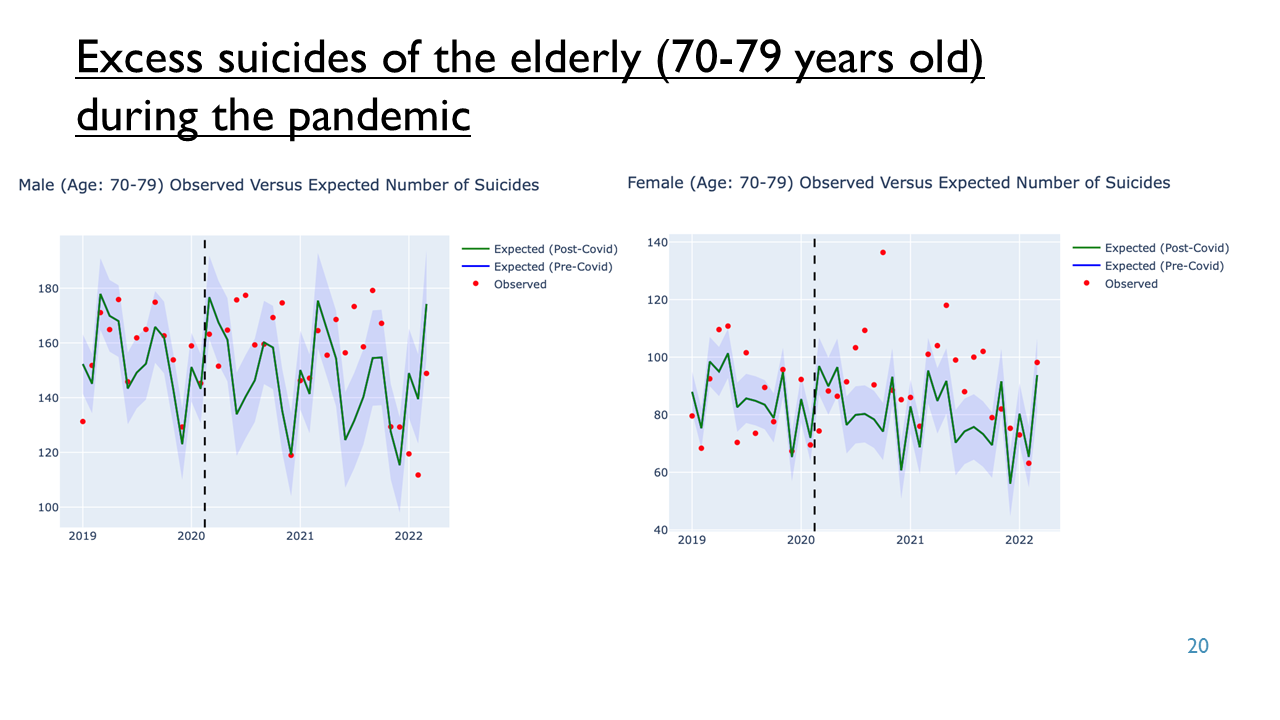 Excess suicides of the elderly (70-79 years old) during the pandemic

Male (Age: 70-79) Observed Versus Expected Number of Suicides

180
160
140
120
100
2019
2020
2021
2022

Expected (Post-Covid)
Expected (Pre-Covid)
Observed

Female (Age: 70-79) Observed Versus Expected Number of Suicides

140
120
100
80
60
40
2019
2020
2021
2022

Expected (Post-Covid)
Expected (Pre-Covid)
Observed

20